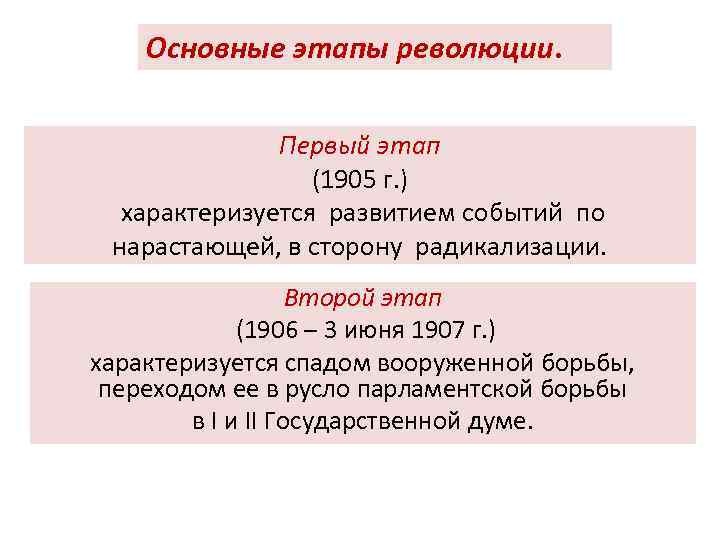 Основные этапы революции.

Первый этап
(1905 г.)
характеризуется развитием событий по нарастающей, в сторону радикализации.

Второй этап
(1906 – 3 июня 1907 г.)
характеризуется спадом вооруженной борьбы, переходом ее в русло парламентской борьбы в I и II Государственной думе.